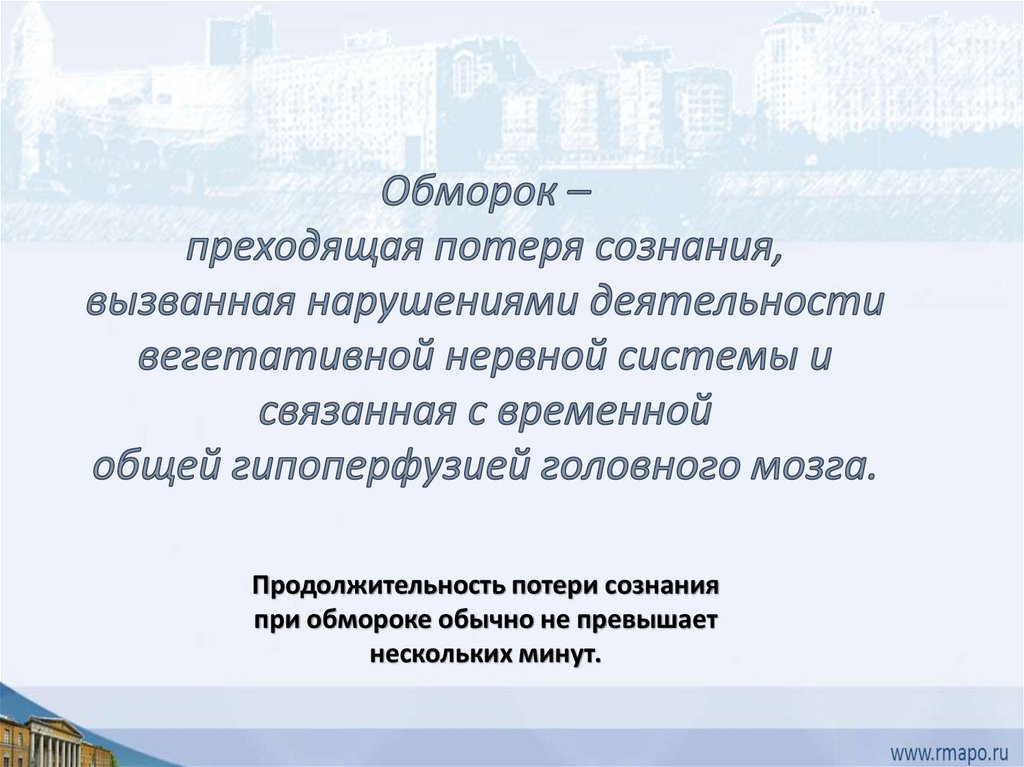 Обморок –
преходящая потеря сознания, вызванная нарушениями деятельности вегетативной нервной системы и связанная с временной общей гипоперфузией головного мозга.

Продолжительность потери сознания при обмороке обычно не превышает нескольких минут.

www.rmapo.ru